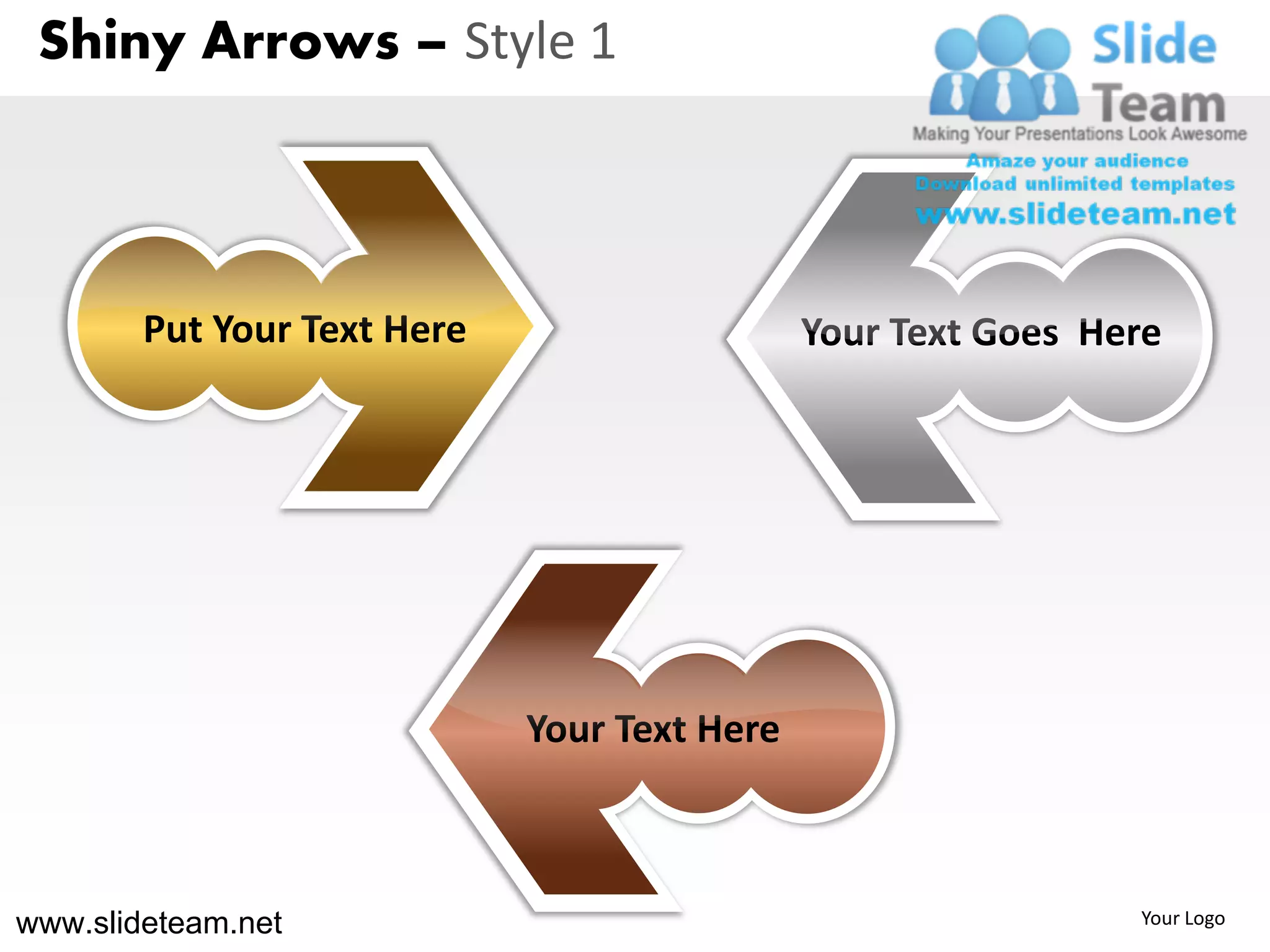 Shiny Arrows – Style 1

Slide Team
Making Your Presentations Look Awesome
Amaze your audience
Download unlimited templates
www.slideteam.net

Put Your Text Here

Your Text Goes Here

Your Text Here

www.slideteam.net

Your Logo